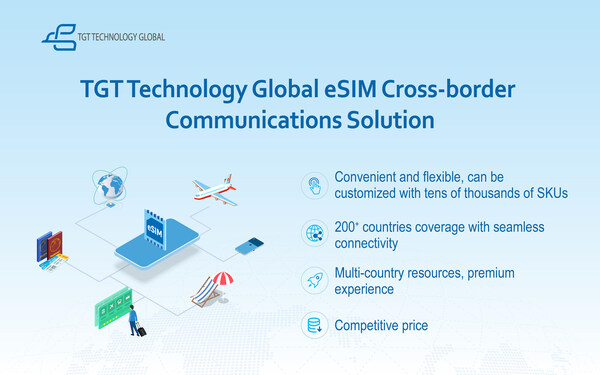 TGT TECHNOLOGY GLOBAL

TGT Technology Global eSIM Cross-border Communications Solution

eSIM

Convenient and flexible, can be customized with tens of thousands of SKUs

$200^+$ countries coverage with seamless connectivity

Multi-country resources, premium experience

Competitive price